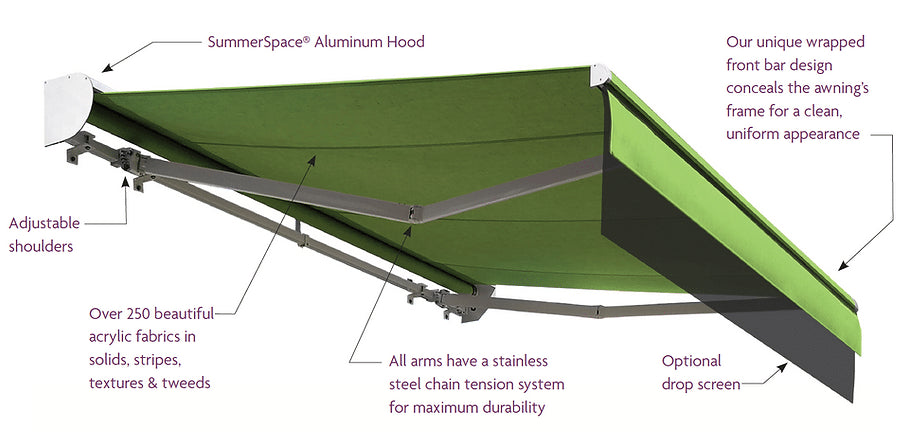 SummerSpace® Aluminum Hood

Our unique wrapped front bar design conceals the awning's frame for a clean, uniform appearance

Adjustable shoulders

Over 250 beautiful acrylic fabrics in solids, stripes, textures & tweeds

All arms have a stainless steel chain tension system for maximum durability

Optional drop screen